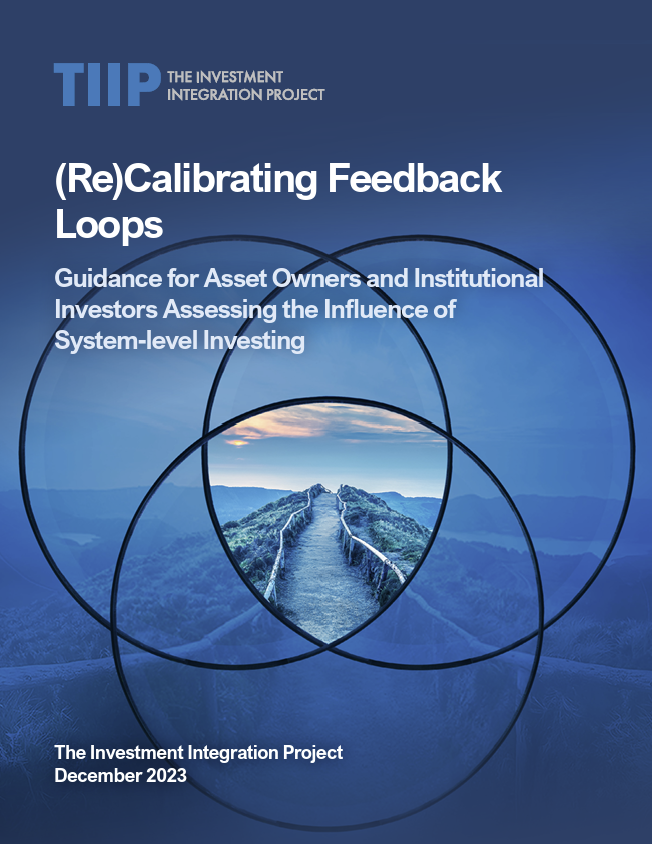 TIIP THE INVESTMENT INTEGRATION PROJECT

(Re)Calibrating Feedback Loops

Guidance for Asset Owners and Institutional Investors Assessing the Influence of System-level Investing

The Investment Integration Project
December 2023